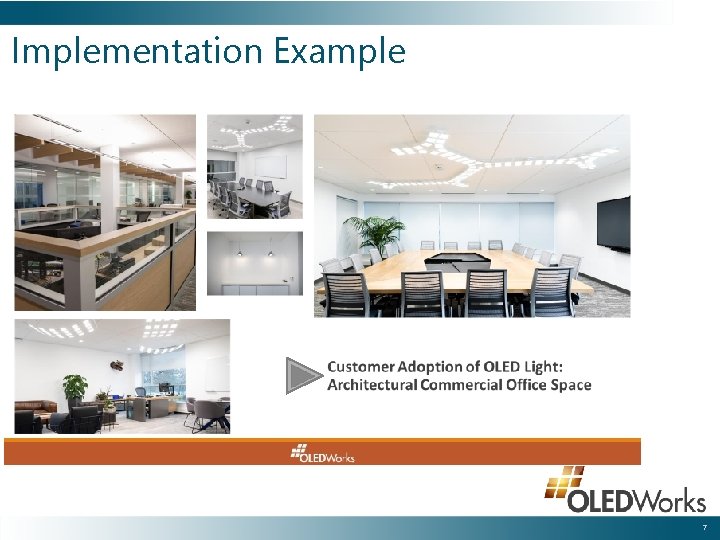 Implementation Example

Customer Adoption of OLED Light: Architectural Commercial Office Space

OLEDWorks

OLEDWorks

7